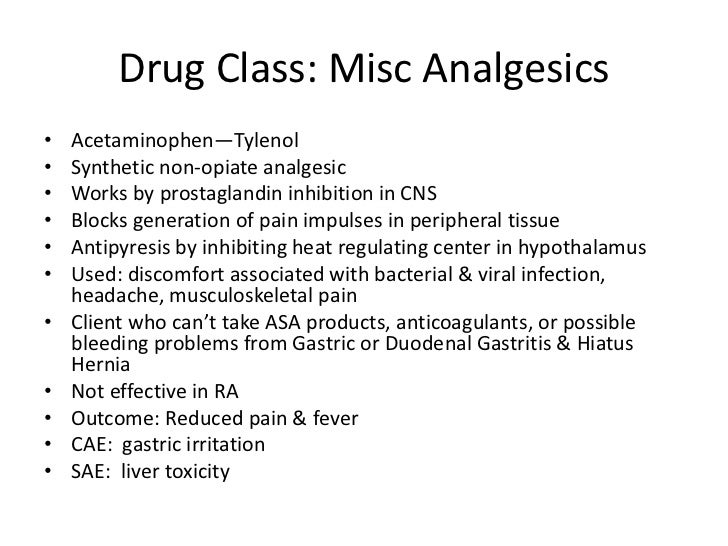 Drug Class: Misc Analgesics

• Acetaminophen—Tylenol
• Synthetic non-opiate analgesic
• Works by prostaglandin inhibition in CNS
• Blocks generation of pain impulses in peripheral tissue
• Antipyresis by inhibiting heat regulating center in hypothalamus
• Used: discomfort associated with bacterial & viral infection, headache, musculoskeletal pain
• Client who can't take ASA products, anticoagulants, or possible bleeding problems from Gastric or Duodenal Gastritis & Hiatus Hernia
• Not effective in RA
• Outcome: Reduced pain & fever
• CAE: gastric irritation
• SAE: liver toxicity